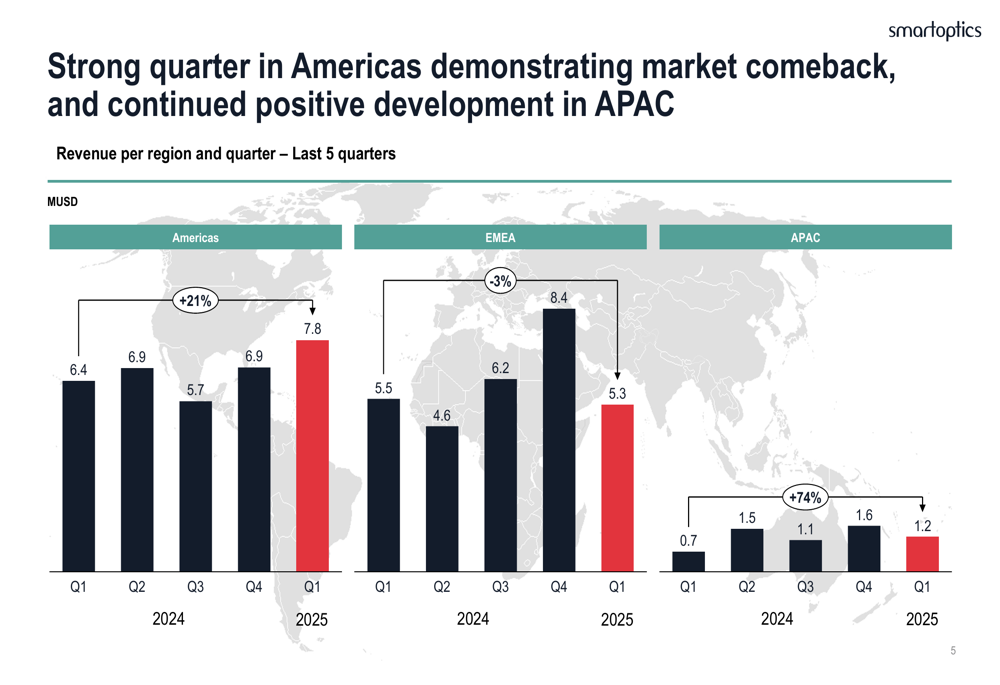 smartoptics

Strong quarter in Americas demonstrating market comeback, and continued positive development in APAC

Revenue per region and quarter – Last 5 quarters

MUSD

Americas

+21%

6.4
6.9
5.7
6.9
7.8

Q1 Q2 Q3 Q4 Q1

2024 2025

EMEA

-3%

5.5
4.6
6.2
8.4
5.3

Q1 Q2 Q3 Q4 Q1

2024 2025

APAC

+74%

0.7
1.5
1.1
1.6
1.2

Q1 Q2 Q3 Q4 Q1

2024 2025

5